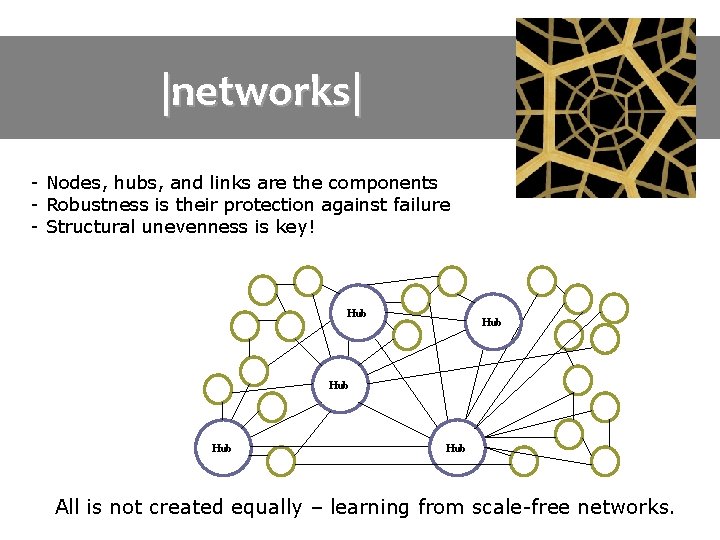 |networks|

- Nodes, hubs, and links are the components
- Robustness is their protection against failure
- Structural unevenness is key!

Hub

Hub

Hub

Hub

Hub

All is not created equally – learning from scale-free networks.